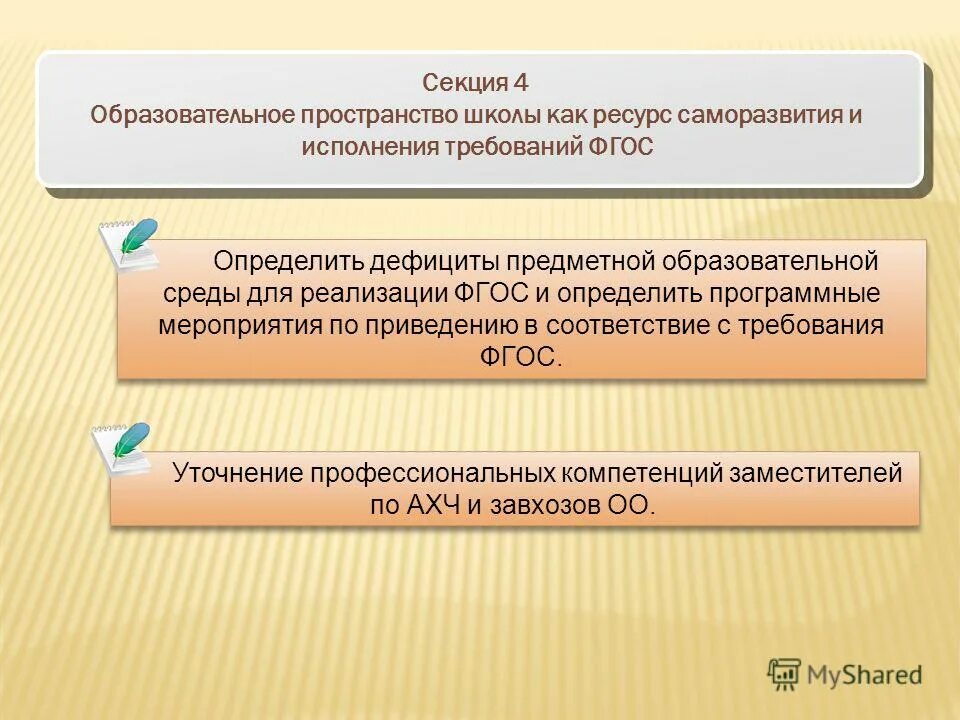 Секция 4
Образовательное пространство школы как ресурс саморазвития и исполнения требований ФГОС

Определить дефициты предметной образовательной среды для реализации ФГОС и определить программные мероприятия по приведению в соответствие с требования ФГОС.

Уточнение профессиональных компетенций заместителей по АХЧ и завхозов ОО.

MyShared